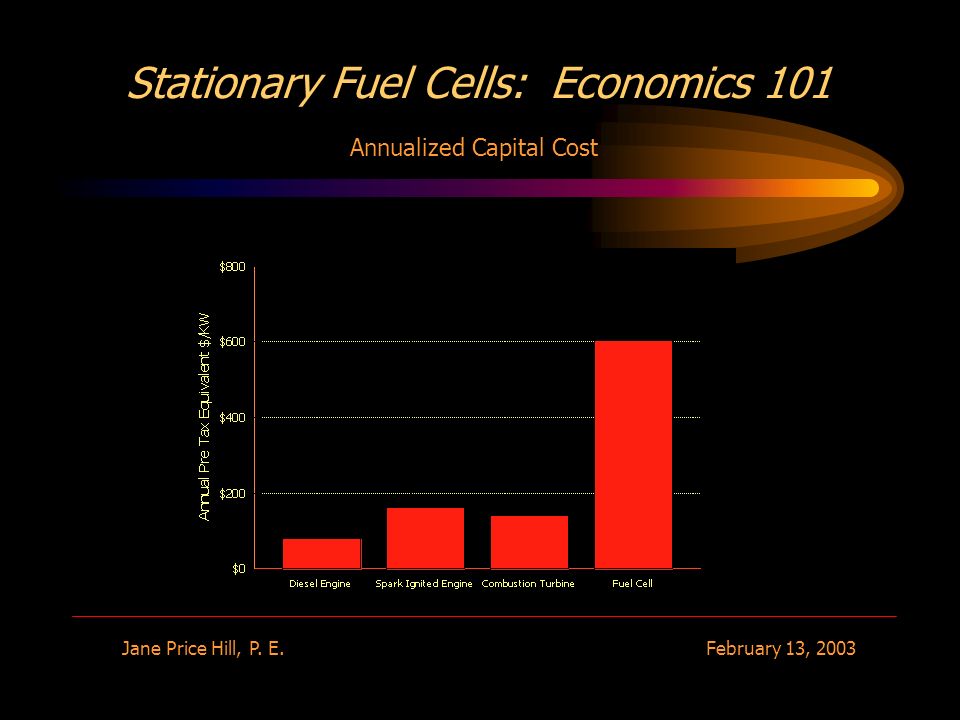 Stationary Fuel Cells: Economics 101

Annualized Capital Cost

Annual Pre Tax Equivalent $/KW

$800
$600
$400
$200
$0

Diesel Engine
Spark Ignited Engine
Combustion Turbine
Fuel Cell

Jane Price Hill, P. E.

February 13, 2003